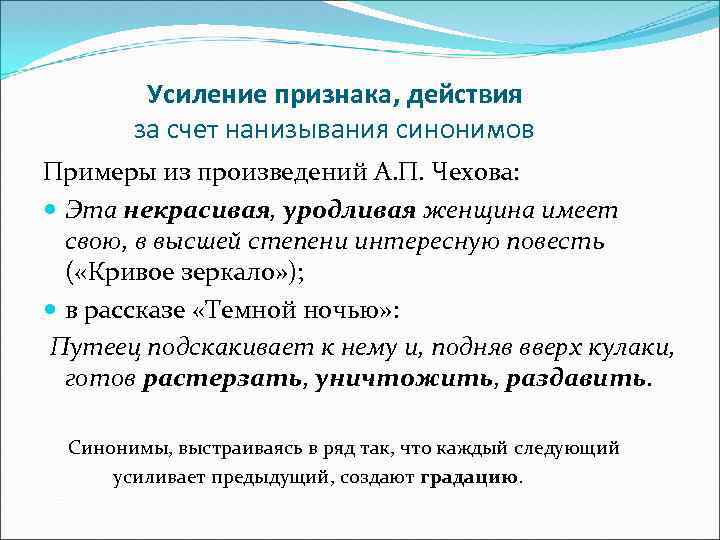 Усиление признака, действия
за счет нанизывания синонимов

Примеры из произведений А.П. Чехова:

Эта некрасивая, уродливая женщина имеет свою, в высшей степени интересную повесть («Кривое зеркало»);

в рассказе «Темной ночью»:

Путеец подскакивает к нему и, подняв вверх кулаки, готов растерзать, уничтожить, раздавить.

Синонимы, выстраиваясь в ряд так, что каждый следующий усиливает предыдущий, создают градацию.